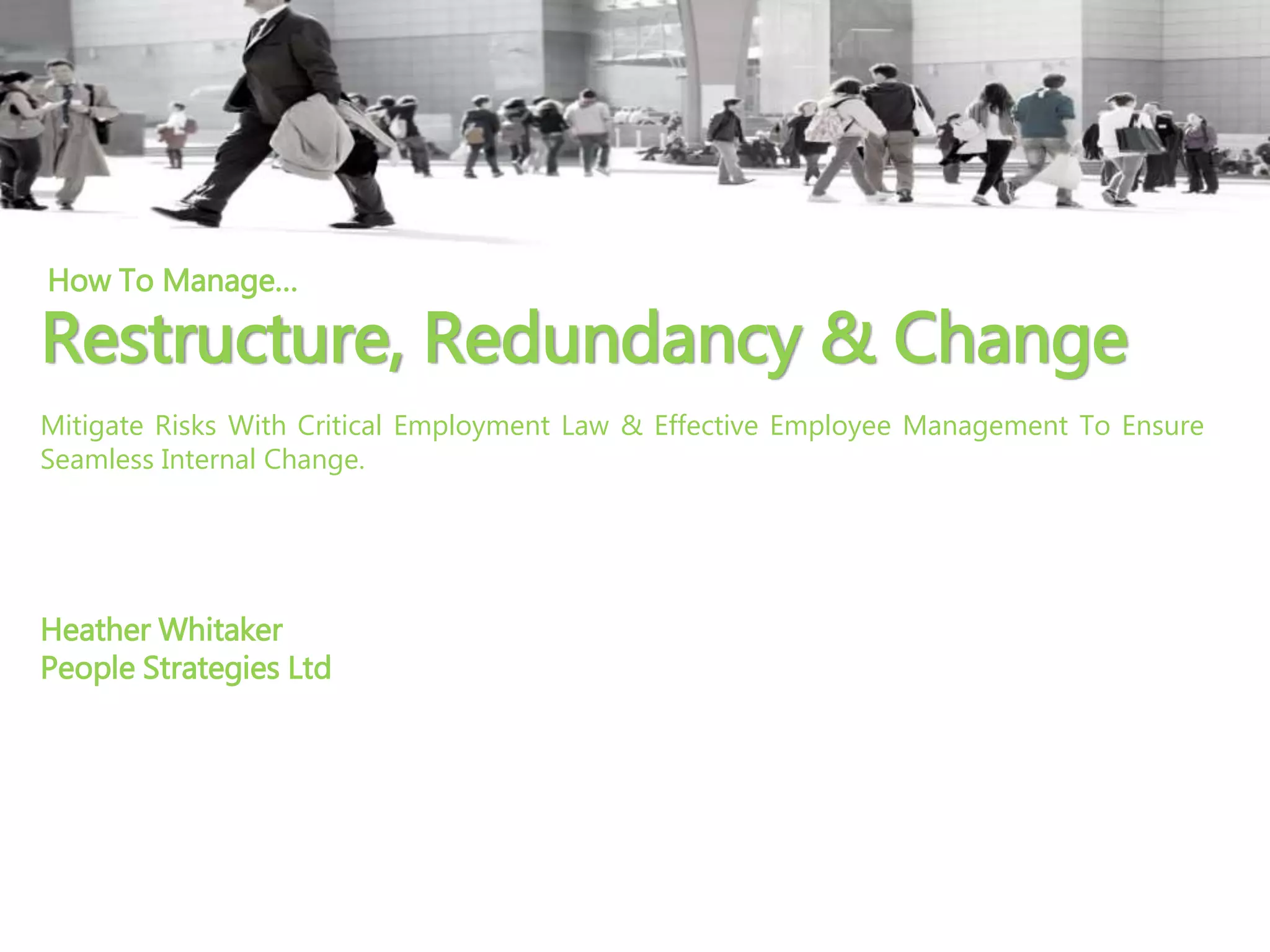 How To Manage…

Restructure, Redundancy & Change

Mitigate Risks With Critical Employment Law & Effective Employee Management To Ensure Seamless Internal Change.

Heather Whitaker
People Strategies Ltd